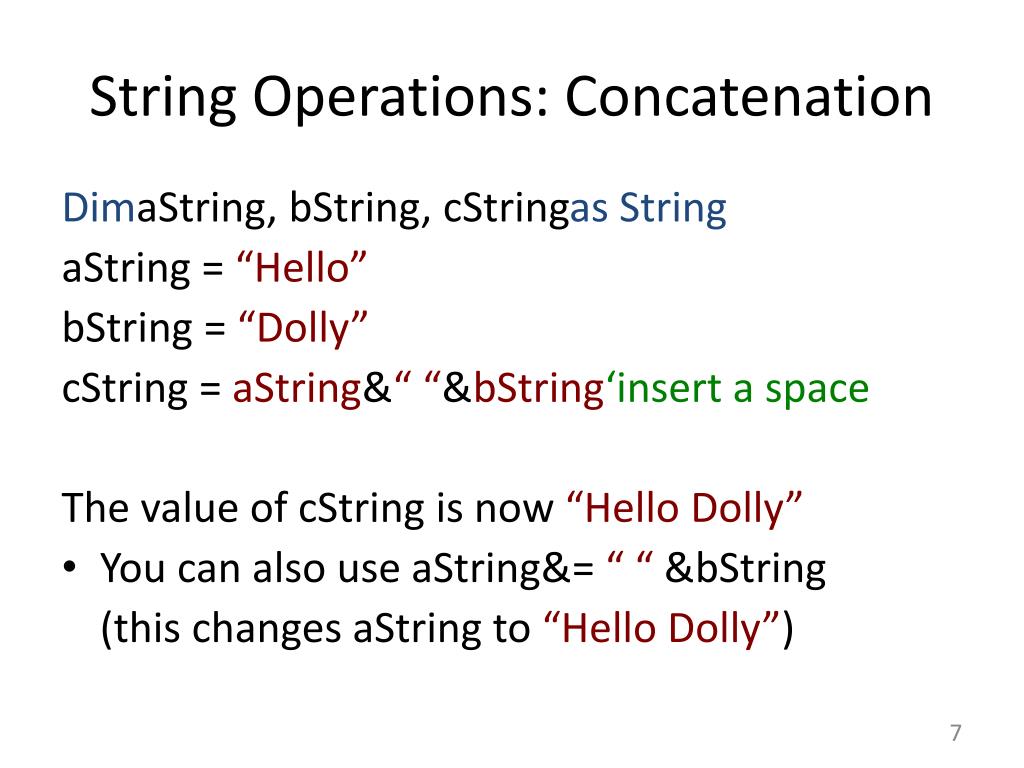 String Operations: Concatenation

DimaString, bString, cStringas String
aString = “Hello”
bString = “Dolly”
cString = aString&“ “&bString‘insert a space

The value of cString is now “Hello Dolly”
• You can also use aString&= “ “ &bString
(this changes aString to “Hello Dolly”)

7